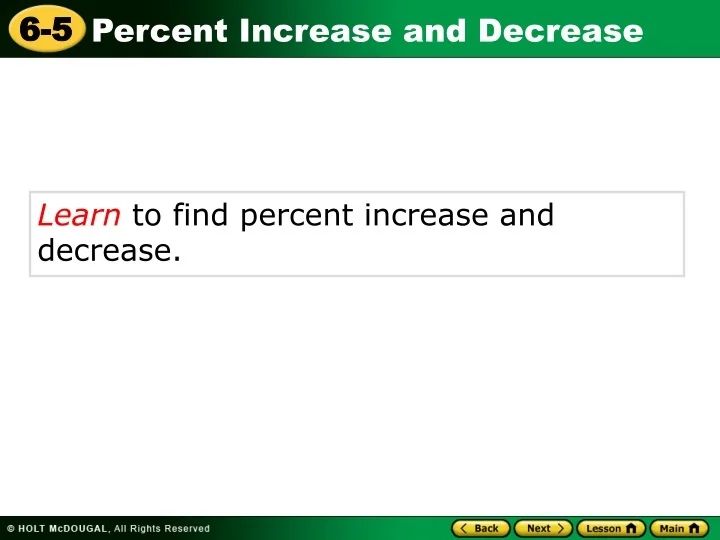 6-5 Percent Increase and Decrease

Learn to find percent increase and decrease.

© HOLT McDOUGAL, All Rights Reserved

Back Next Lesson Main